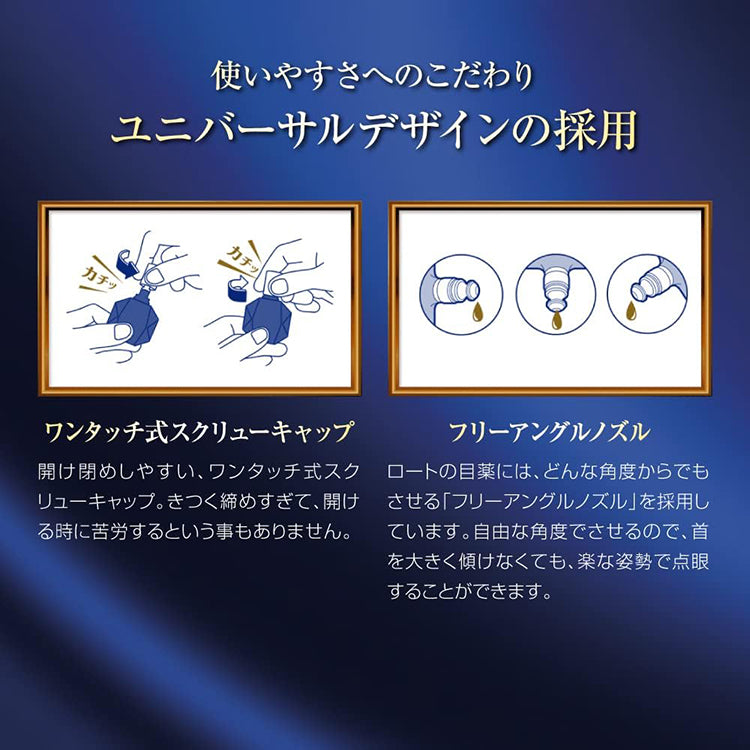 使いやすさへのこだわり
ユニバーサルデザインの採用

カチッ

カチッ

ワンタッチ式スクリューキャップ

開け閉めしやすい、ワンタッチ式スクリューキャップ。きつく締めすぎて、開ける時に苦労するという事もありません。

フリーアングルノズル

ロートの目薬には、どんな角度からでもさせる「フリーアングルノズル」を採用しています。自由な角度でさせるので、首を大きく傾けなくても、楽な姿勢で点眼することができます。